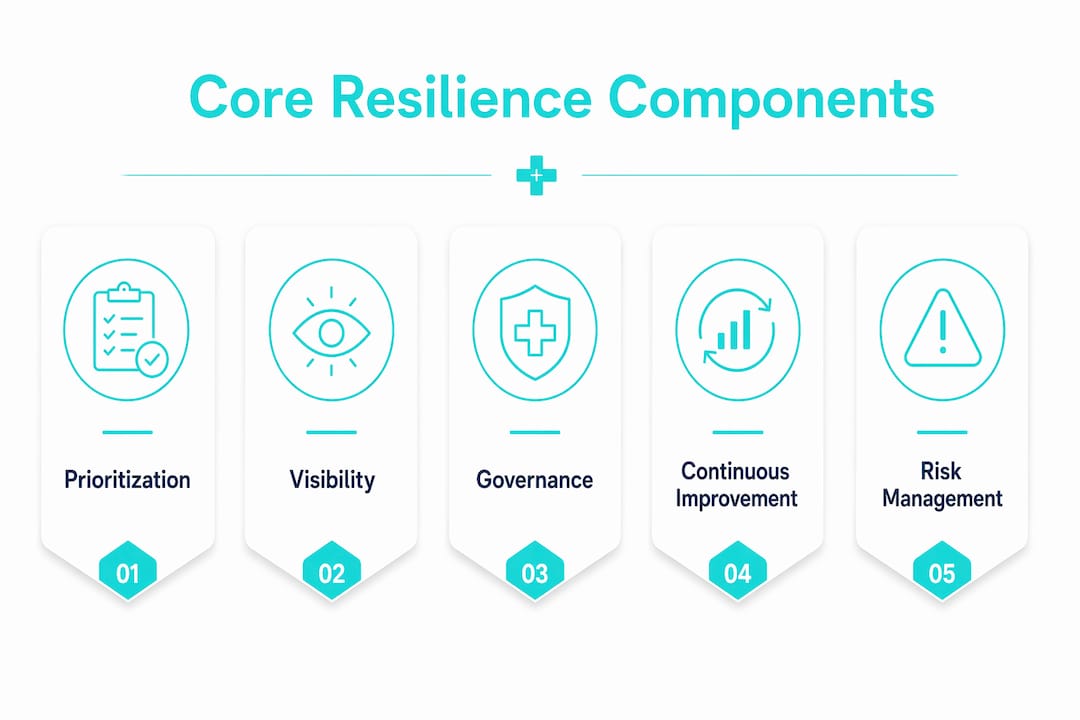 Core Resilience Components

Prioritization

01

Visibility

02

Governance

03

Continuous Improvement

04

Risk Management

05